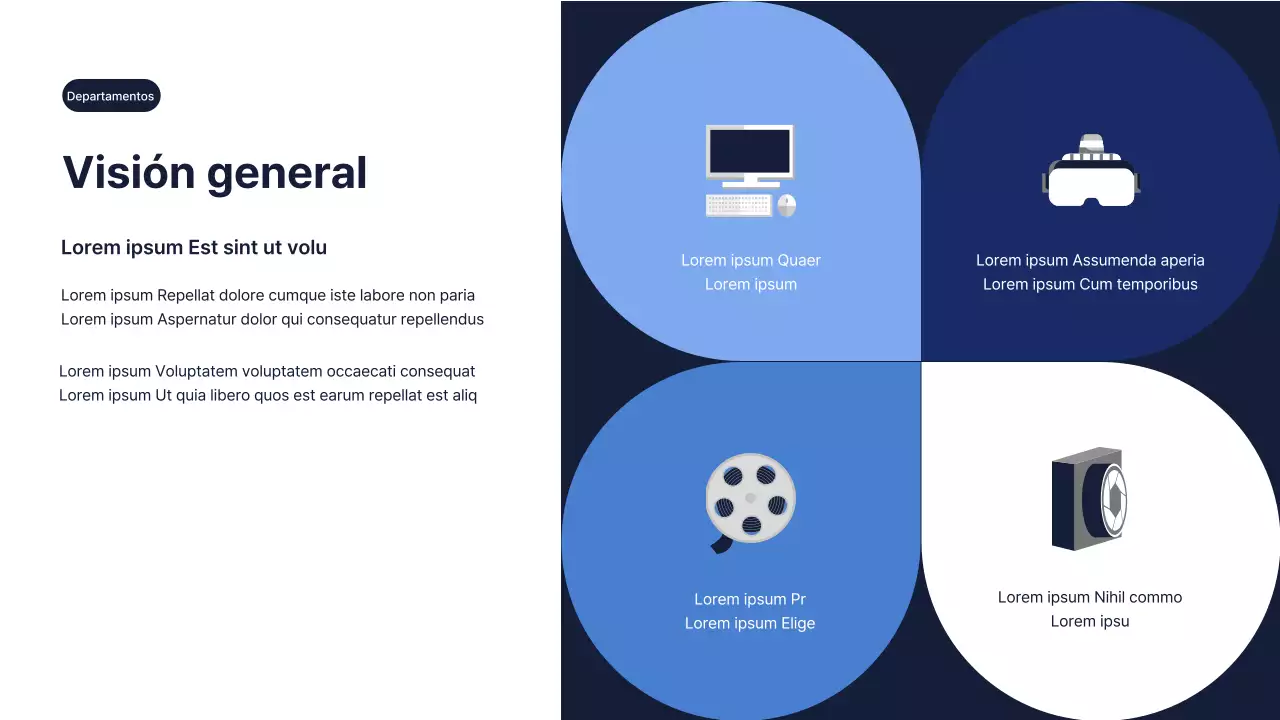 Departamentos

Visión general

Lorem ipsum Est sint ut volu

Lorem ipsum Repellat dolore cumque iste labore non paria
Lorem ipsum Aspernatur dolor qui consequatur repellendus

Lorem ipsum Voluptatem voluptatem occaecati consequat
Lorem ipsum Ut quia libero quos est earum repellat est aliq

Lorem ipsum Quaer
Lorem ipsum

Lorem ipsum Assumenda aperia
Lorem ipsum Cum temporibus

Lorem ipsum Pr
Lorem ipsum Elige

Lorem ipsum Nihil commo
Lorem ipsu